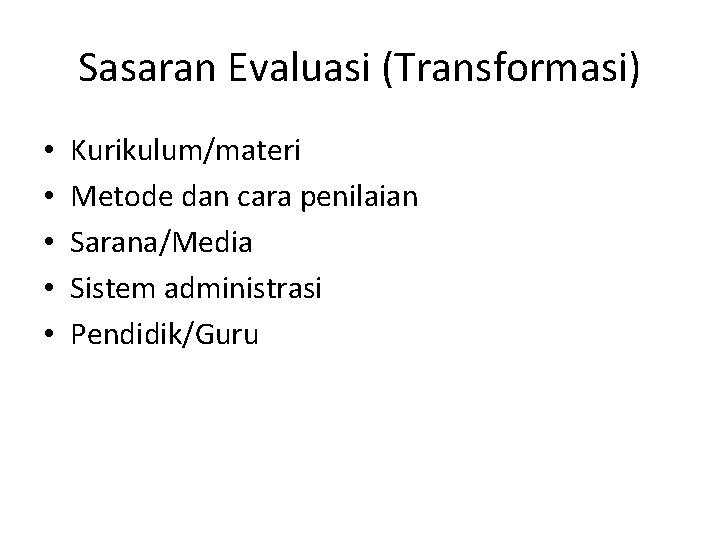 Sasaran Evaluasi (Transformasi)

• Kurikulum/materi
• Metode dan cara penilaian
• Sarana/Media
• Sistem administrasi
• Pendidik/Guru